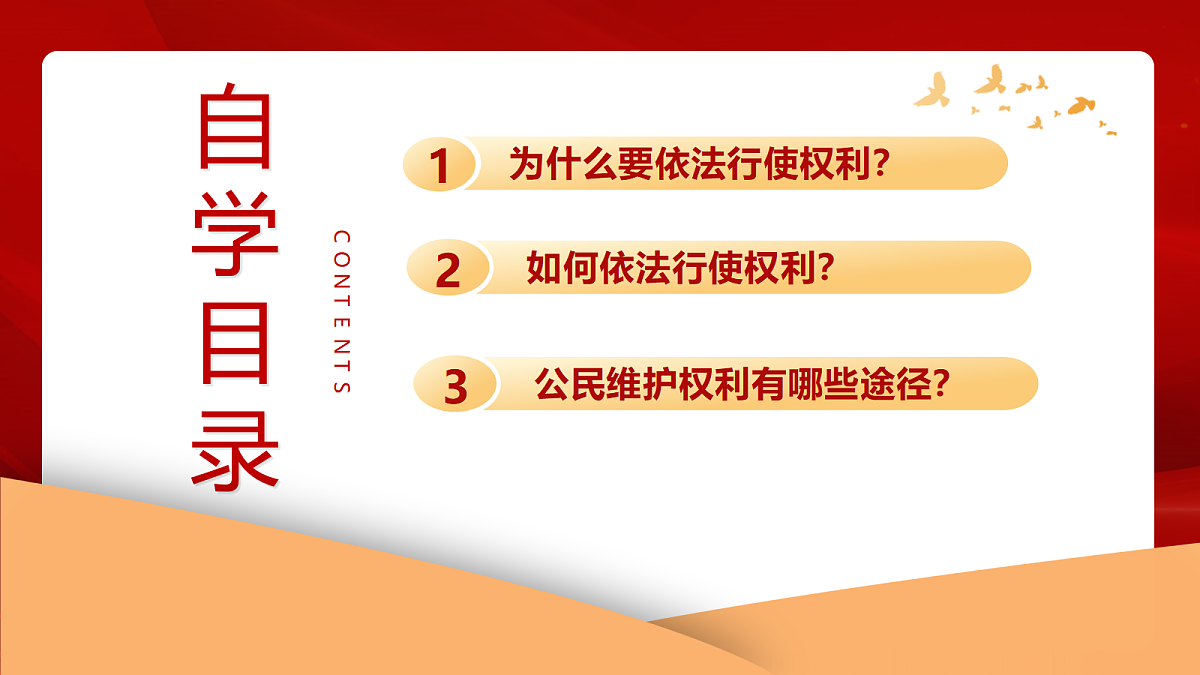 自学目录

CONTENTS

1 为什么要依法行使权利？

2 如何依法行使权利？

3 公民维护权利有哪些途径？